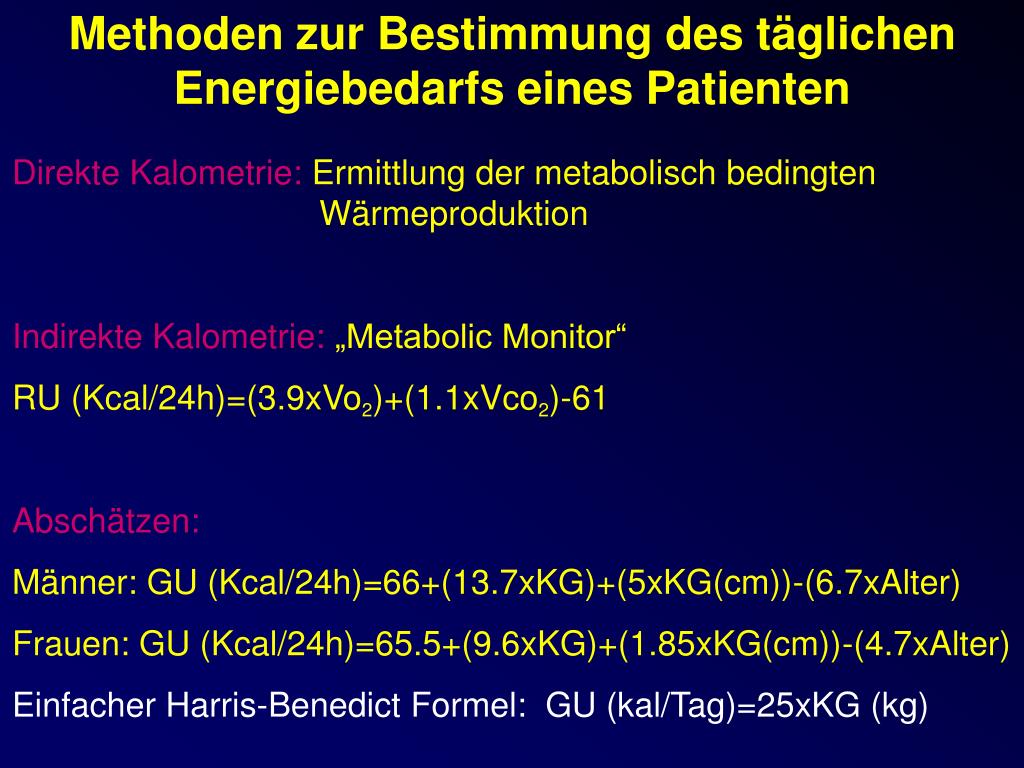 Methoden zur Bestimmung des täglichen Energiebedarfs eines Patienten

Direkte Kalometrie: Ermittlung der metabolisch bedingten Wärmeproduktion

Indirekte Kalometrie: „Metabolic Monitor“

RU (Kcal/24h)=(3.9xVo$_2$)+(1.1xVco$_2$)-61

Abschätzen:

Männer: GU (Kcal/24h)=66+(13.7xKG)+(5xKG(cm))-(6.7xAlter)

Frauen: GU (Kcal/24h)=65.5+(9.6xKG)+(1.85xKG(cm))-(4.7xAlter)

Einfacher Harris-Benedict Formel: GU (kal/Tag)=25xKG (kg)